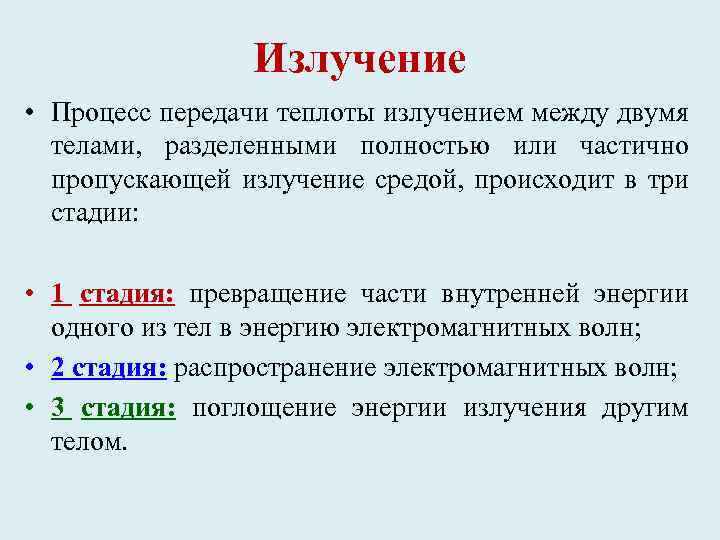 Излучение

• Процесс передачи теплоты излучением между двумя телами, разделенными полностью или частично пропускающей излучение средой, происходит в три стадии:

• 1 стадия: превращение части внутренней энергии одного из тел в энергию электромагнитных волн;

• 2 стадия: распространение электромагнитных волн;

• 3 стадия: поглощение энергии излучения другим телом.